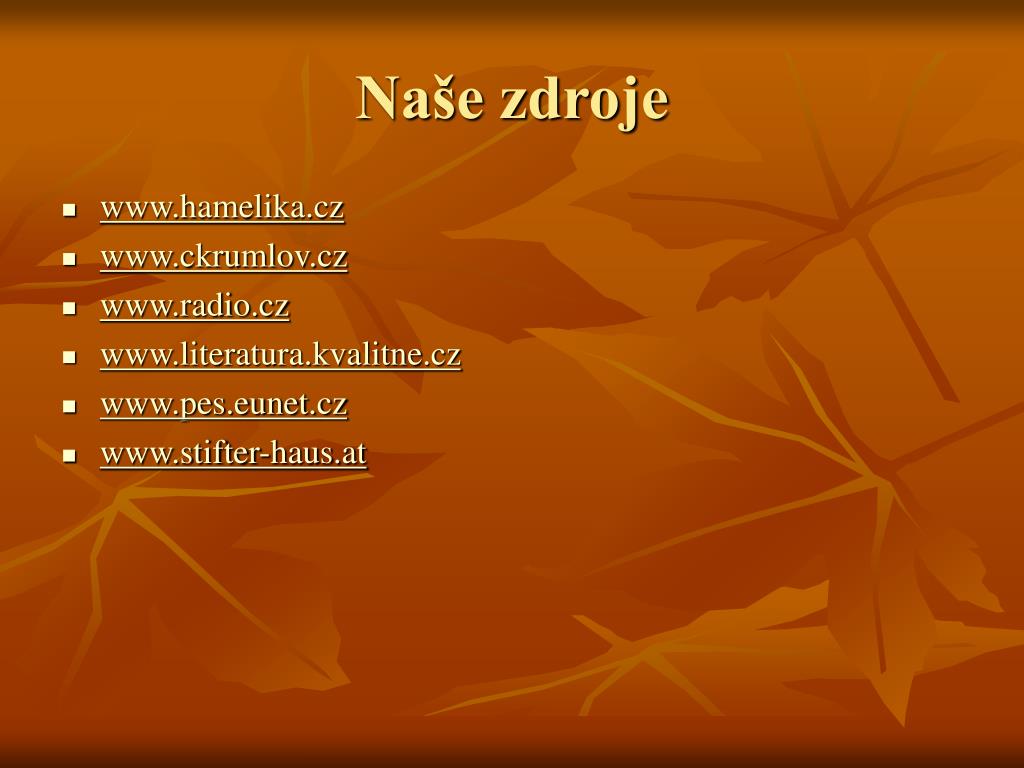 Naše zdroje

- www.hamelika.cz
- www.ckrumlov.cz
- www.radio.cz
- www.literatura.kvalitne.cz
- www.pes.eunet.cz
- www.stifter-haus.at